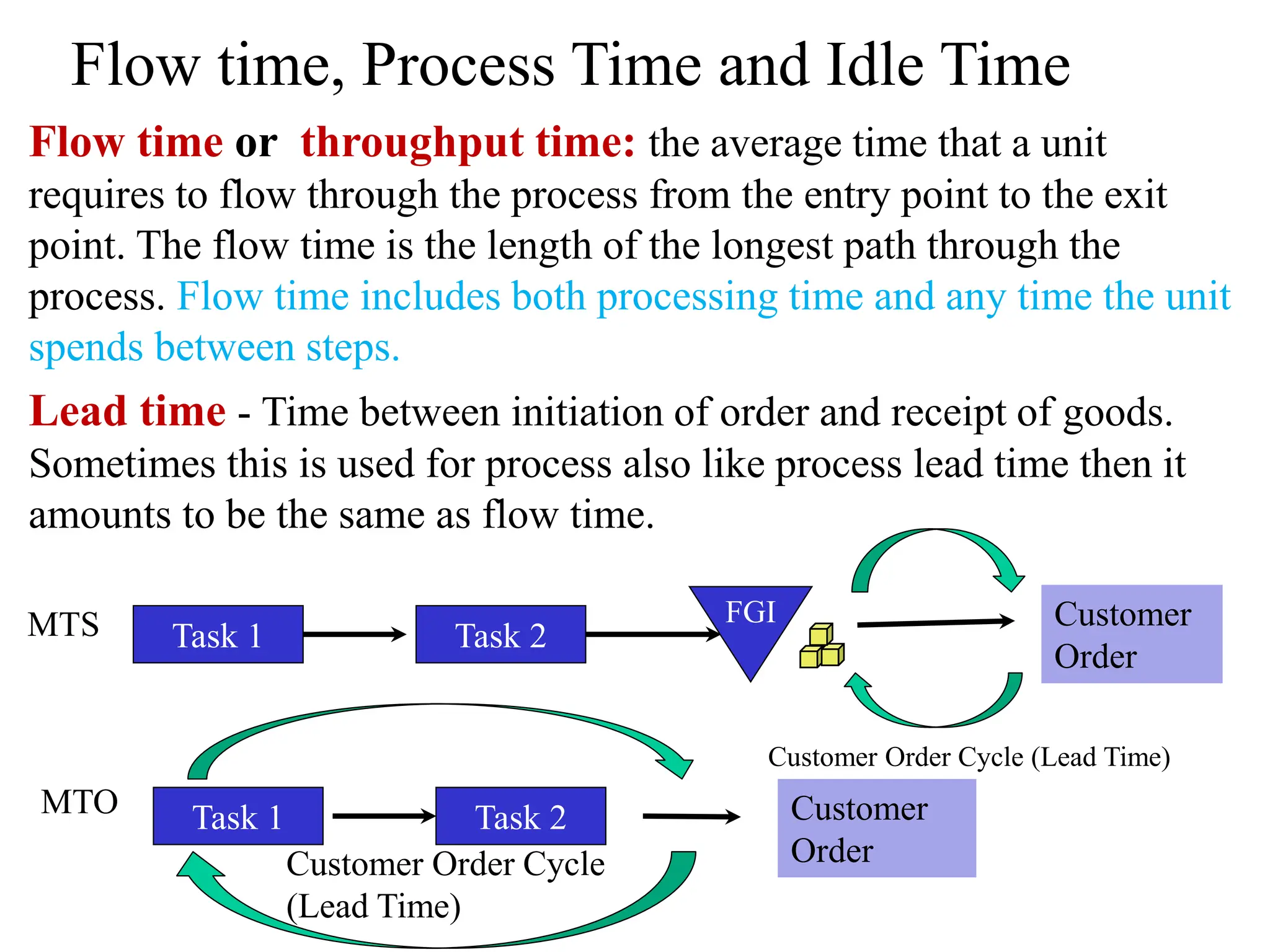 Flow time, Process Time and Idle Time

Flow time or throughput time: the average time that a unit requires to flow through the process from the entry point to the exit point. The flow time is the length of the longest path through the process. Flow time includes both processing time and any time the unit spends between steps.

Lead time - Time between initiation of order and receipt of goods. Sometimes this is used for process also like process lead time then it amounts to be the same as flow time.

MTS

Task 1

Task 2

FGI

Customer Order

Customer Order Cycle (Lead Time)

MTO

Task 1

Task 2

Customer Order

Customer Order Cycle (Lead Time)